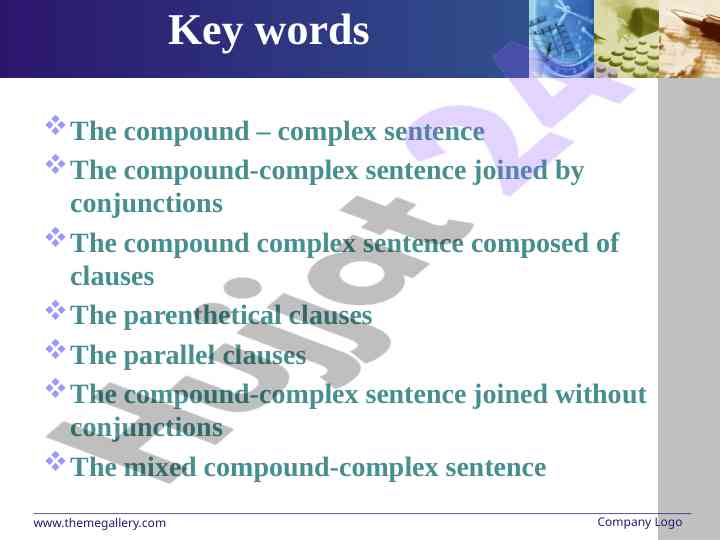 Key words

❖ The compound – complex sentence
❖ The compound-complex sentence joined by conjunctions
❖ The compound complex sentence composed of clauses
❖ The parenthetical clauses
❖ The parallel clauses
❖ The compound-complex sentence joined without conjunctions
❖ The mixed compound-complex sentence

Hujjat 24

www.themegallery.com
Company Logo